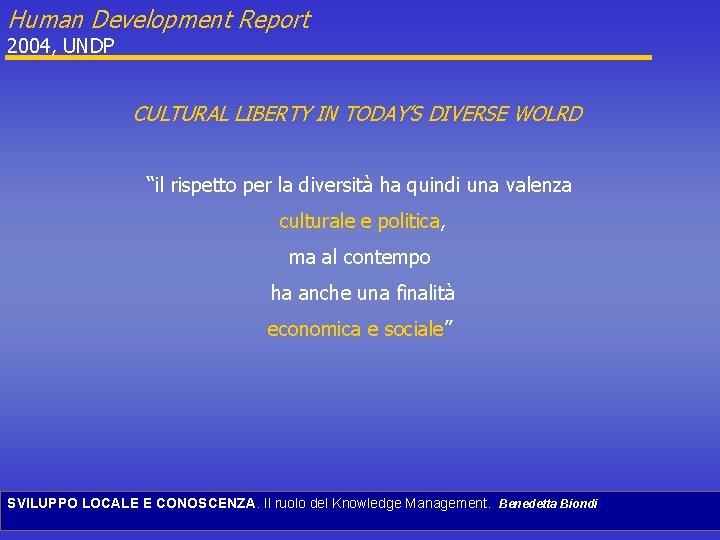 Human Development Report
2004, UNDP

CULTURAL LIBERTY IN TODAY'S DIVERSE WOLRD

"il rispetto per la diversità ha quindi una valenza culturale e politica, ma al contempo ha anche una finalità economica e sociale"

SVILUPPO LOCALE E CONOSCENZA. Il ruolo del Knowledge Management. Benedetta Biondi